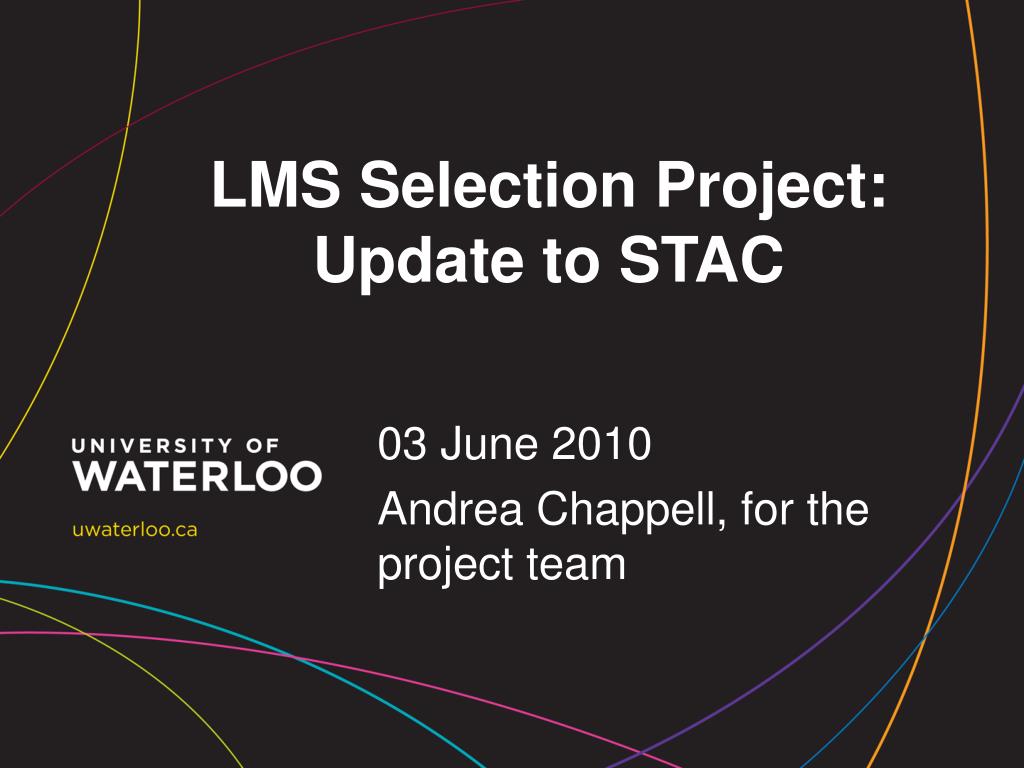 LMS Selection Project: Update to STAC

UNIVERSITY OF
WATERLOO

uwaterloo.ca

03 June 2010

Andrea Chappell, for the project team